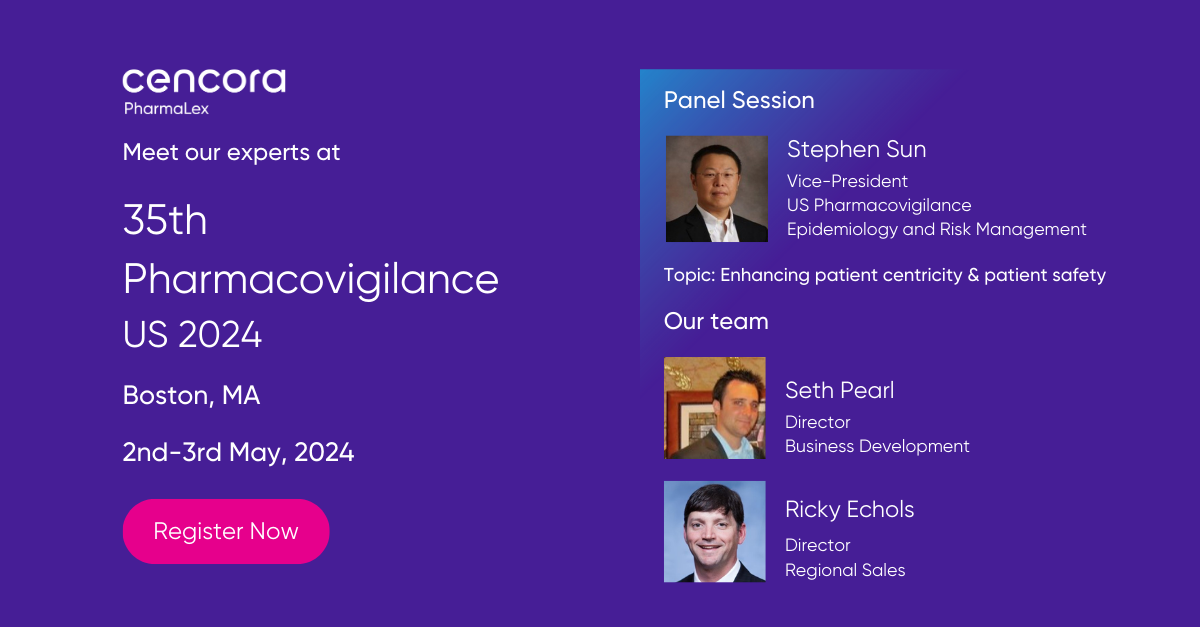 cencora
PharmaLex

Meet our experts at

35th Pharmacovigilance US 2024

Boston, MA

2nd-3rd May, 2024

Register Now

Panel Session

Stephen Sun
Vice-President
US Pharmacovigilance
Epidemiology and Risk Management

Topic: Enhancing patient centricity & patient safety

Our team

Seth Pearl
Director
Business Development

Ricky Echols
Director
Regional Sales